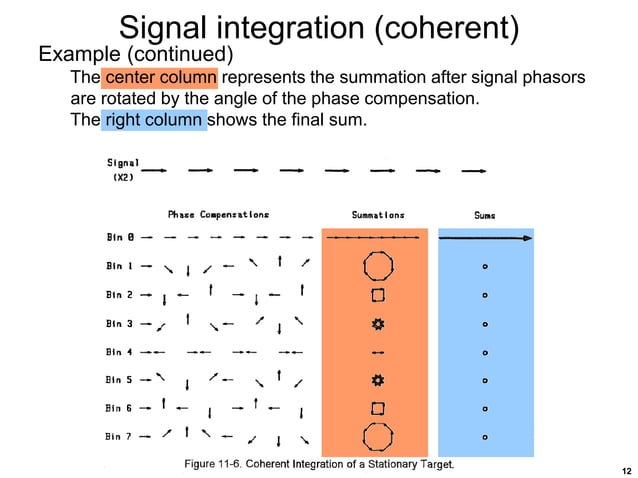 Signal integration (coherent)

Example (continued)

The center column represents the summation after signal phasors are rotated by the angle of the phase compensation.

The right column shows the final sum.

Signal
(X2)

Phase Compensations

Summations

Sums

Bin 0

Bin 1

Bin 2

Bin 3

Bin 4

Bin 5

Bin 6

Bin 7

Figure 11-6. Coherent Integration of a Stationary Target.

12